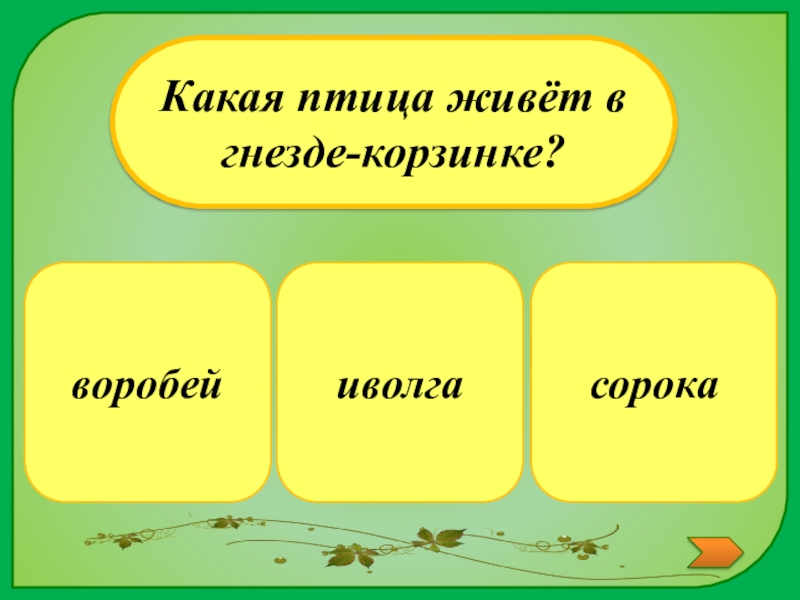 Какая птица живёт в гнезде-корзинке?

воробей

иволга

сорока